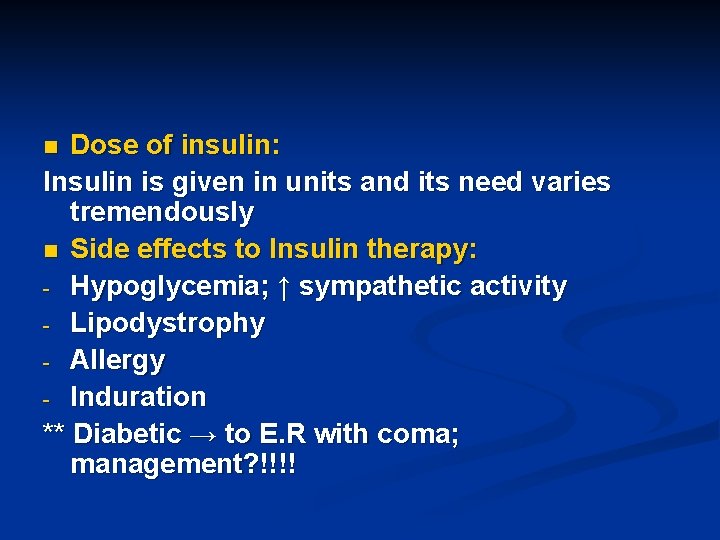 ■ Dose of insulin:
Insulin is given in units and its need varies tremendously
■ Side effects to Insulin therapy:
- Hypoglycemia; ↑ sympathetic activity
- Lipodystrophy
- Allergy
- Induration
** Diabetic → to E.R with coma; management?!!!!